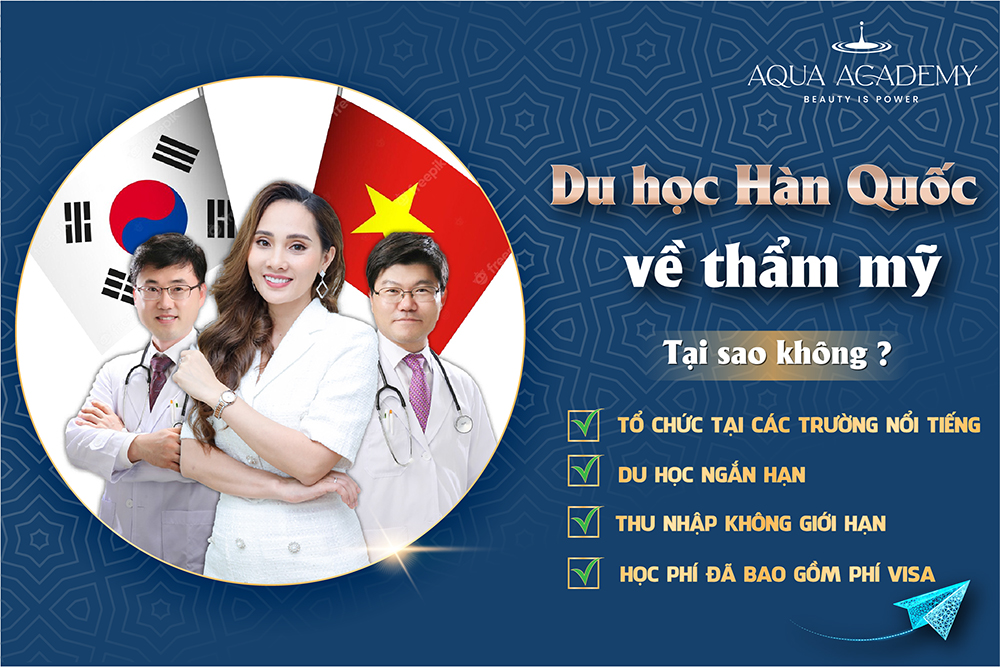 AQUA ACADEMY
BEAUTY IS POWER

Du học Hàn Quốc về thẩm mỹ

Tại sao không ?

TỔ CHỨC TẠI CÁC TRƯỜNG NỔI TIẾNG
DU HỌC NGẮN HẠN
THU NHẬP KHÔNG GIỚI HẠN
HỌC PHÍ ĐÃ BAO GỒM PHÍ VISA